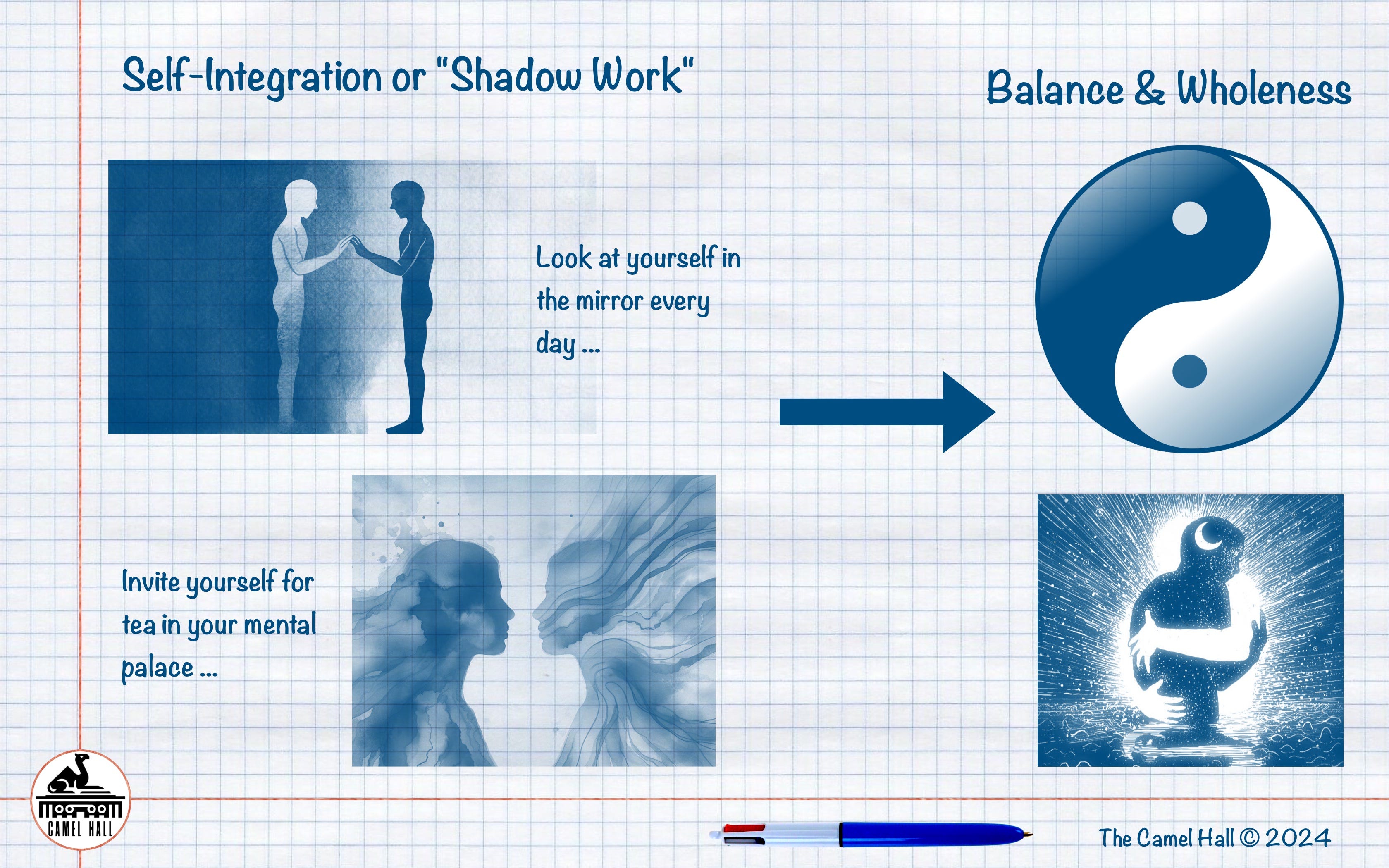 Self-Integration or "Shadow Work"

Balance & Wholeness

Look at yourself in the mirror every day ...

Invite yourself for tea in your mental palace ...

CAMEL HALL

The Camel Hall © 2024